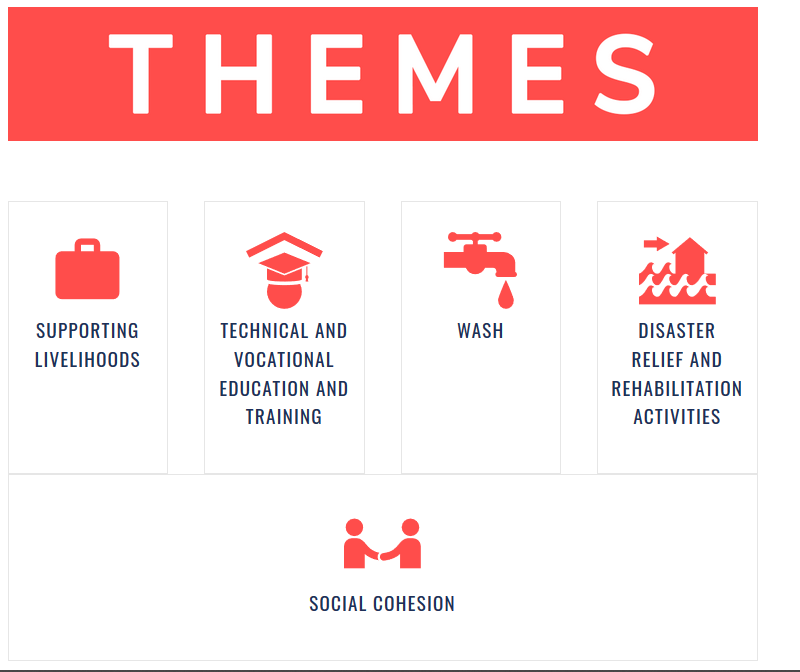 THEMES

SUPPORTING LIVELIHOODS

TECHNICAL AND VOCATIONAL EDUCATION AND TRAINING

WASH

DISASTER RELIEF AND REHABILITATION ACTIVITIES

SOCIAL COHESION